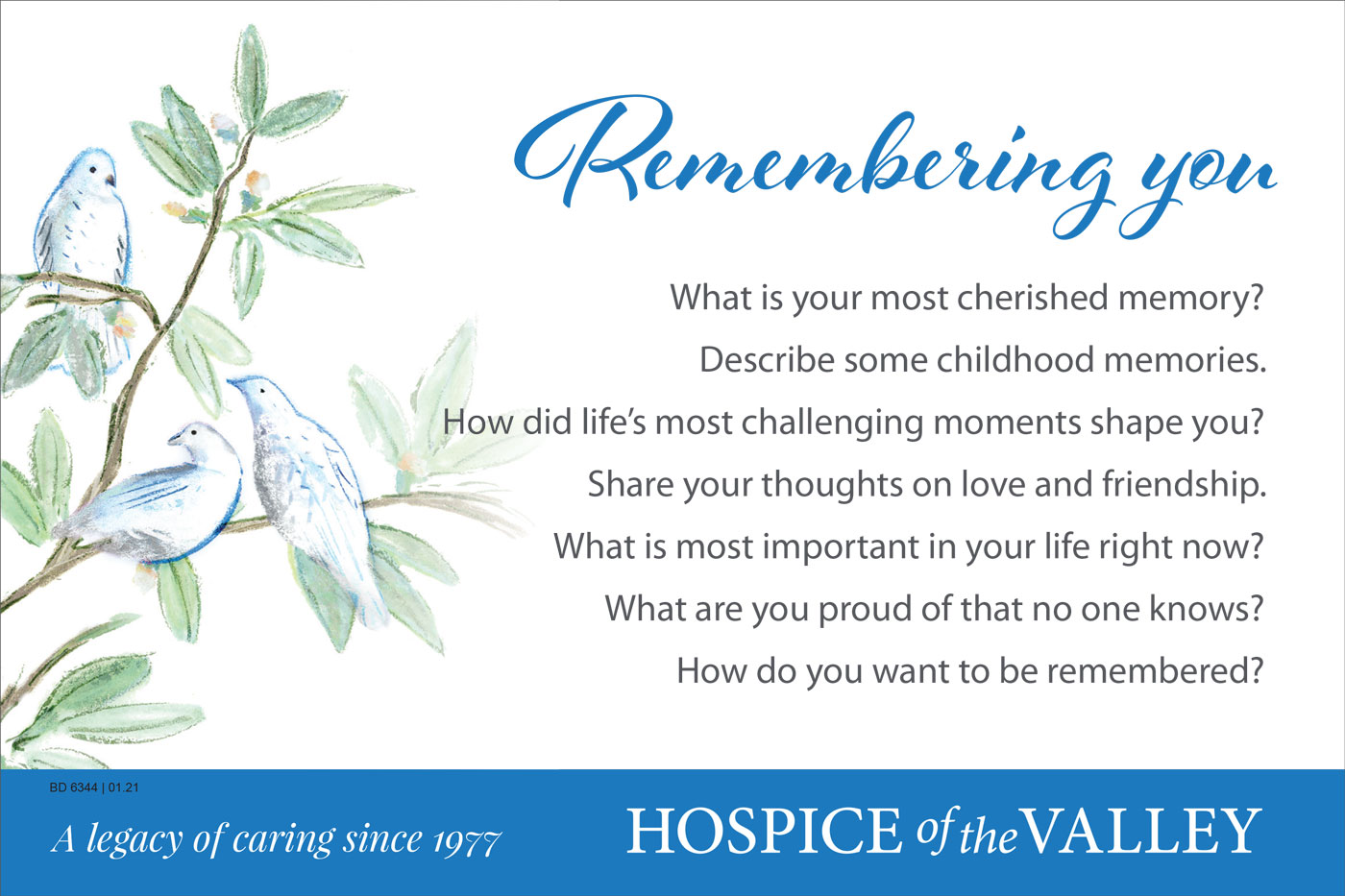 Remembering you

What is your most cherished memory?

Describe some childhood memories.

How did life's most challenging moments shape you?

Share your thoughts on love and friendship.

What is most important in your life right now?

What are you proud of that no one knows?

How do you want to be remembered?

BD 6344 | 01.21

A legacy of caring since 1977

HOSPICE of the VALLEY